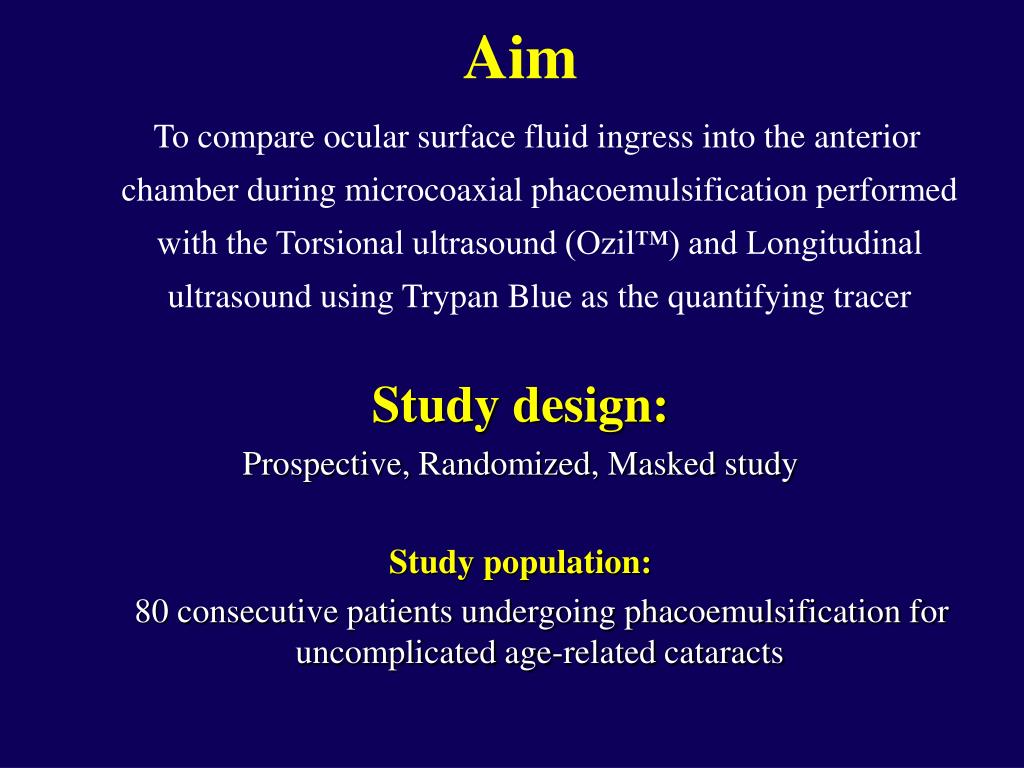 Aim

To compare ocular surface fluid ingress into the anterior chamber during microcoaxial phacoemulsification performed with the Torsional ultrasound (Ozil™) and Longitudinal ultrasound using Trypan Blue as the quantifying tracer

Study design:

Prospective, Randomized, Masked study

Study population:

80 consecutive patients undergoing phacoemulsification for uncomplicated age-related cataracts